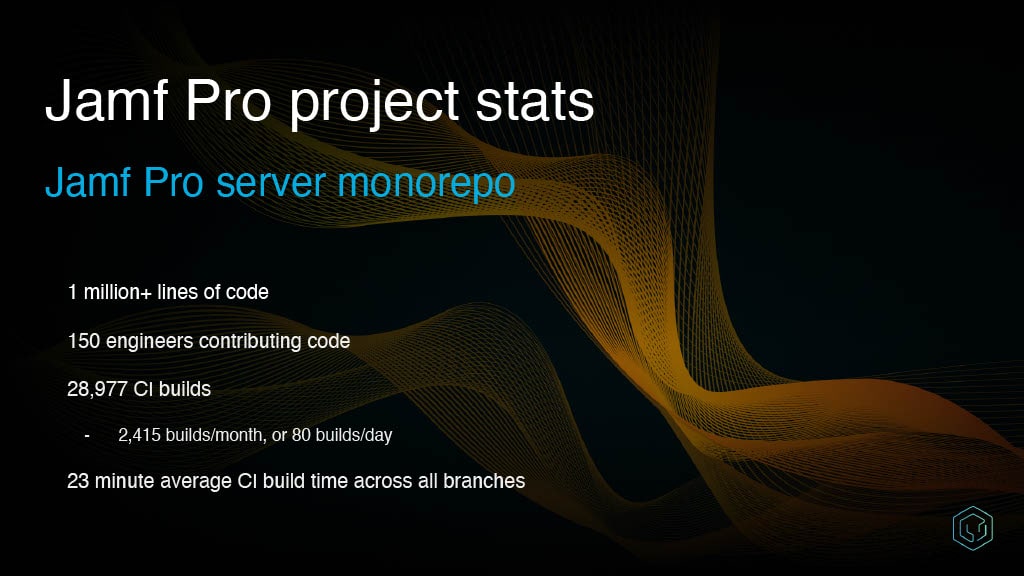 Jamf Pro project stats

Jamf Pro server monorepo

1 million+ lines of code

150 engineers contributing code

28,977 CI builds

- 2,415 builds/month, or 80 builds/day

23 minute average CI build time across all branches